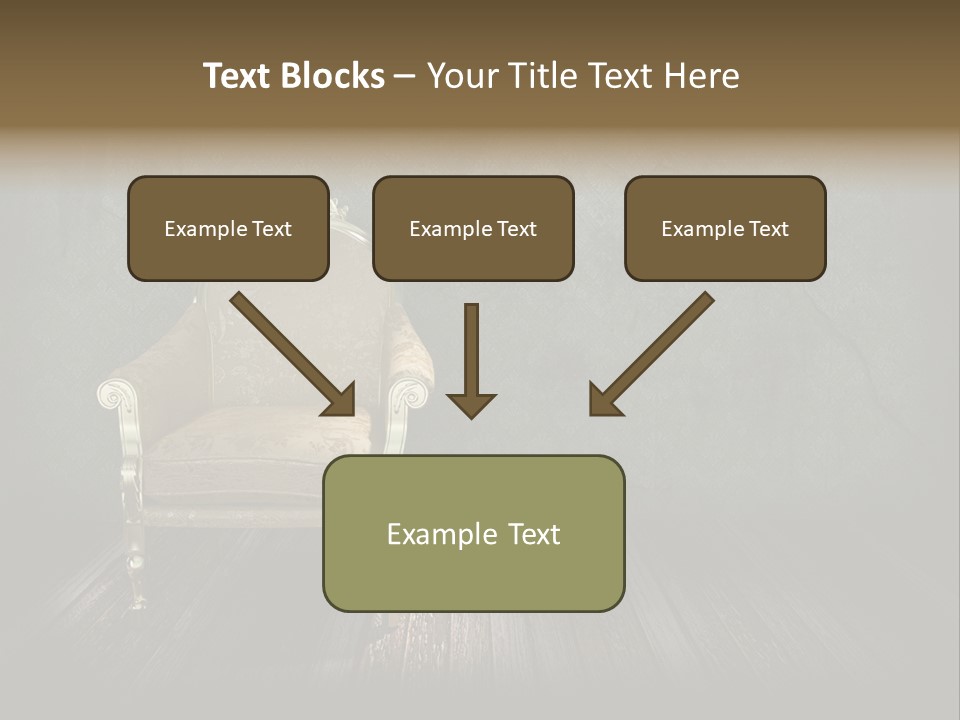 Text Blocks – Your Title Text Here

Example Text

Example Text

Example Text

Example Text